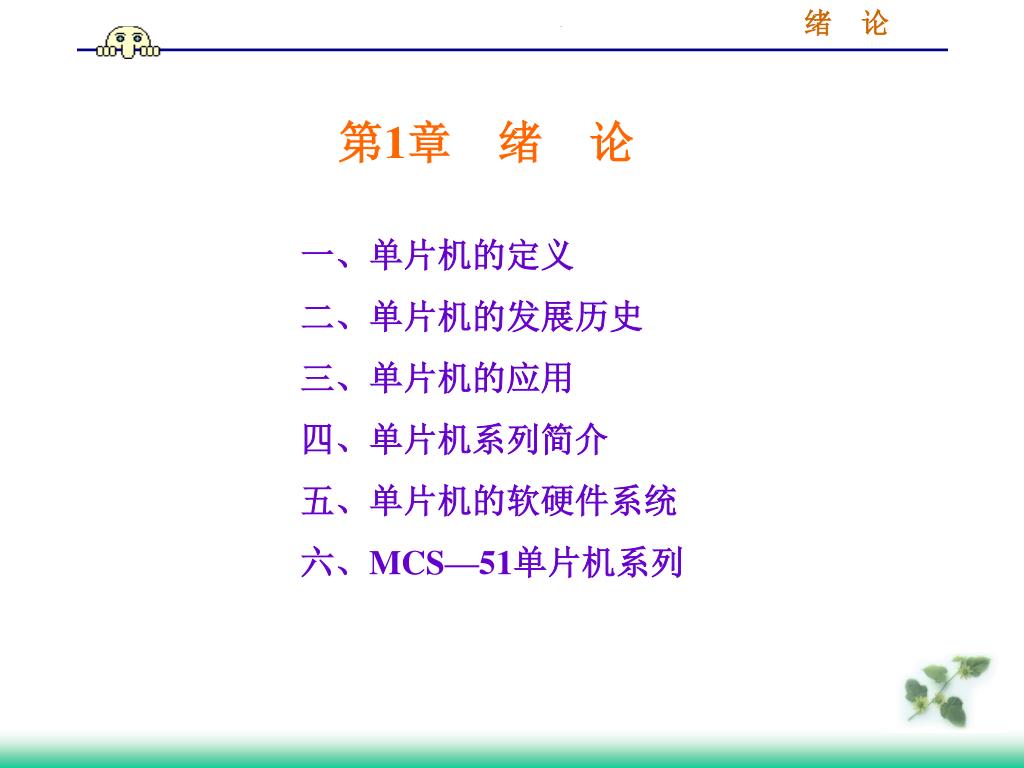 绪　论

第1章　绪　论

一、单片机的定义
二、单片机的发展历史
三、单片机的应用
四、单片机系列简介
五、单片机的软硬件系统
六、MCS—51单片机系列